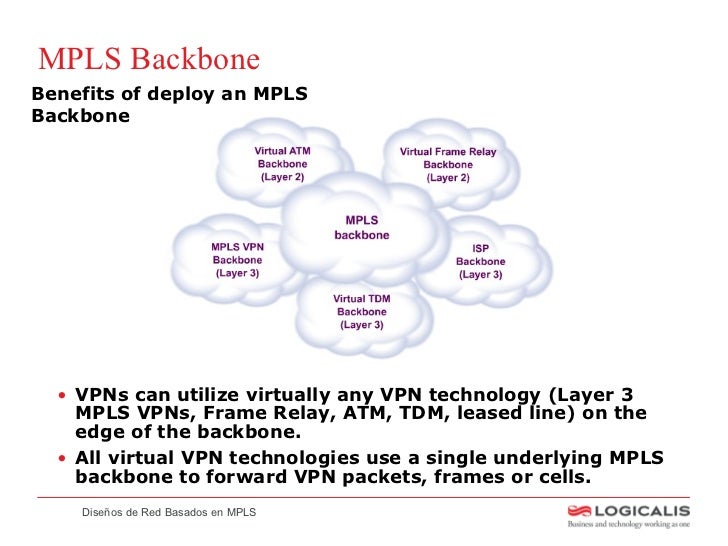 MPLS Backbone

Benefits of deploy an MPLS Backbone

Virtual ATM Backbone (Layer 2)

Virtual Frame Relay Backbone (Layer 2)

MPLS backbone

MPLS VPN Backbone (Layer 3)

ISP Backbone (Layer 3)

Virtual TDM Backbone (Layer 3)

• VPNs can utilize virtually any VPN technology (Layer 3 MPLS VPNs, Frame Relay, ATM, TDM, leased line) on the edge of the backbone.

• All virtual VPN technologies use a single underlying MPLS backbone to forward VPN packets, frames or cells.

Diseños de Red Basados en MPLS

LOGICALIS
Business and technology working as one